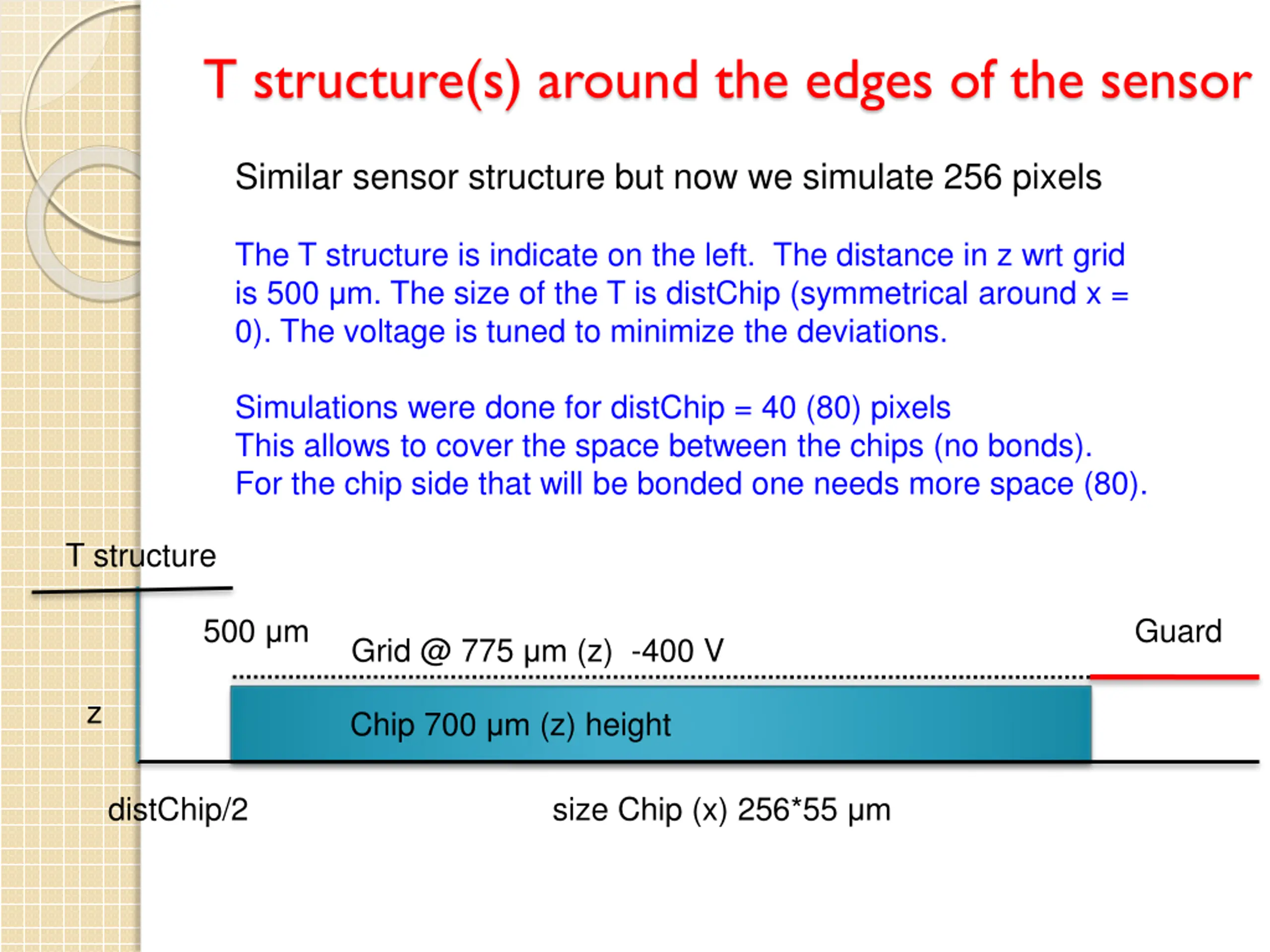 T structure(s) around the edges of the sensor

Similar sensor structure but now we simulate 256 pixels

The T structure is indicate on the left. The distance in z wrt grid is 500 μm. The size of the T is distChip (symmetrical around x = 0). The voltage is tuned to minimize the deviations.

Simulations were done for distChip = 40 (80) pixels
This allows to cover the space between the chips (no bonds).
For the chip side that will be bonded one needs more space (80).

T structure

500 μm

Grid @ 775 μm (z) -400 V

Guard

z

Chip 700 μm (z) height

distChip/2

size Chip (x) 256*55 μm